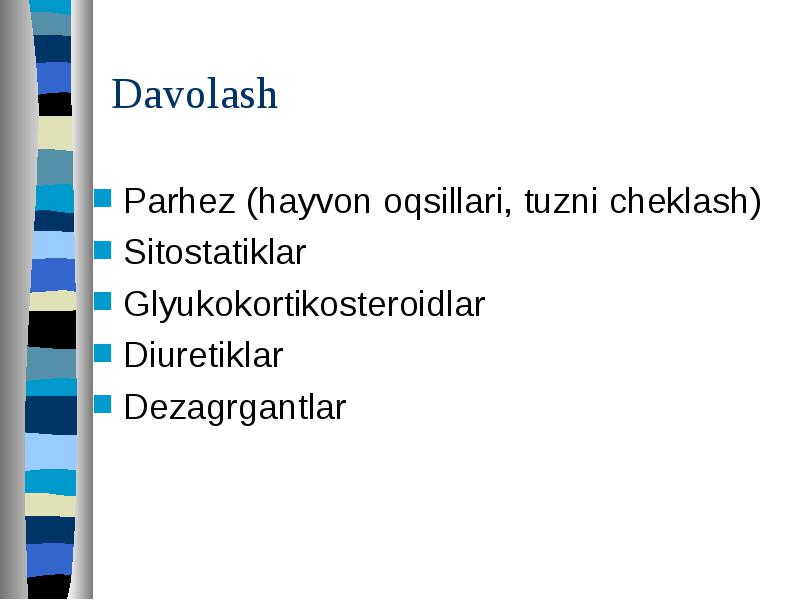 Davolash

Parhez (hayvon oqsillari, tuzni cheklash)
Sitostatiklar
Glyukokortikosteroidlar
Diuretiklar
Dezagrgantlar